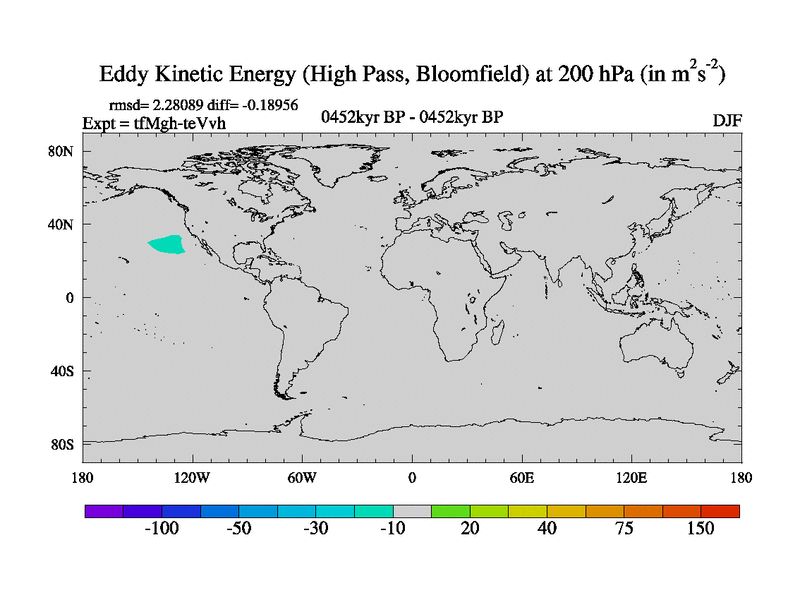 Eddy Kinetic Energy (High Pass, Bloomfield) at 200 hPa (in $m^2s^{-2}$)

rmsd= 2.28089 diff= -0.18956
Expt = tfMgh-teVvh

0452kyr BP - 0452kyr BP

DJF

80N
40N
0
40S
80S

180
120W
60W
0
60E
120E
180

-100
-50
-30
-10
20
40
75
150